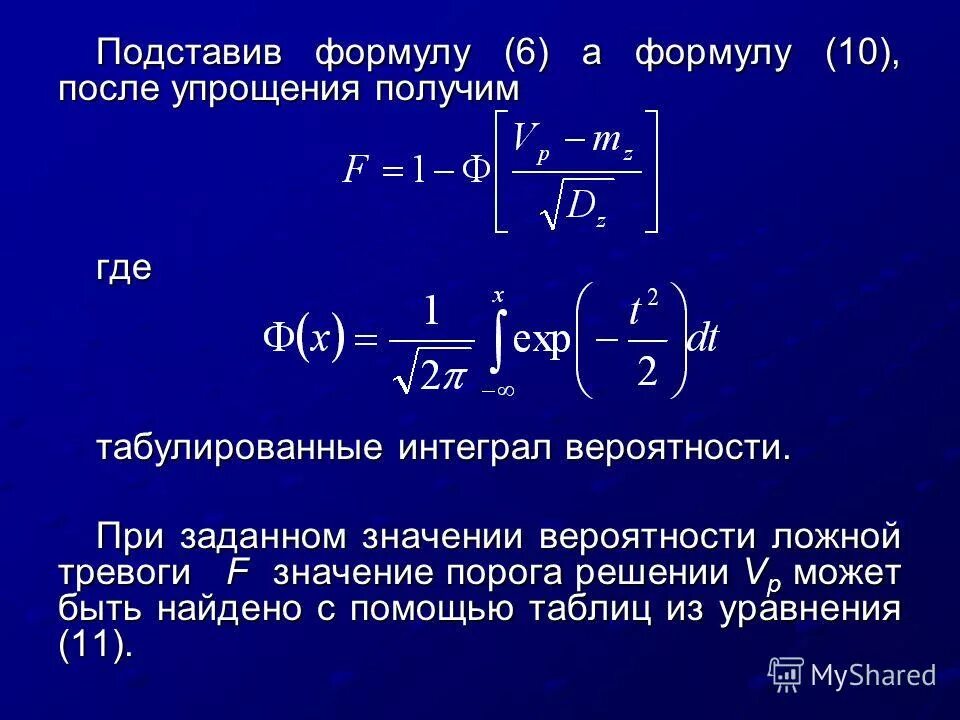 Подставив формулу (6) а формулу (10), после упрощения получим

$F = 1 - \Phi\left[\frac{V_p - m_z}{\sqrt{D_z}}\right]$

где

$\Phi(x) = \frac{1}{\sqrt{2\pi}} \int_{-\infty}^{x} \exp\left(-\frac{t^2}{2}\right) dt$

табулированные интеграл вероятности.

При заданном значении вероятности ложной тревоги $F$ значение порога решении $V_p$ может быть найдено с помощью таблиц из уравнения (11).

MyShared